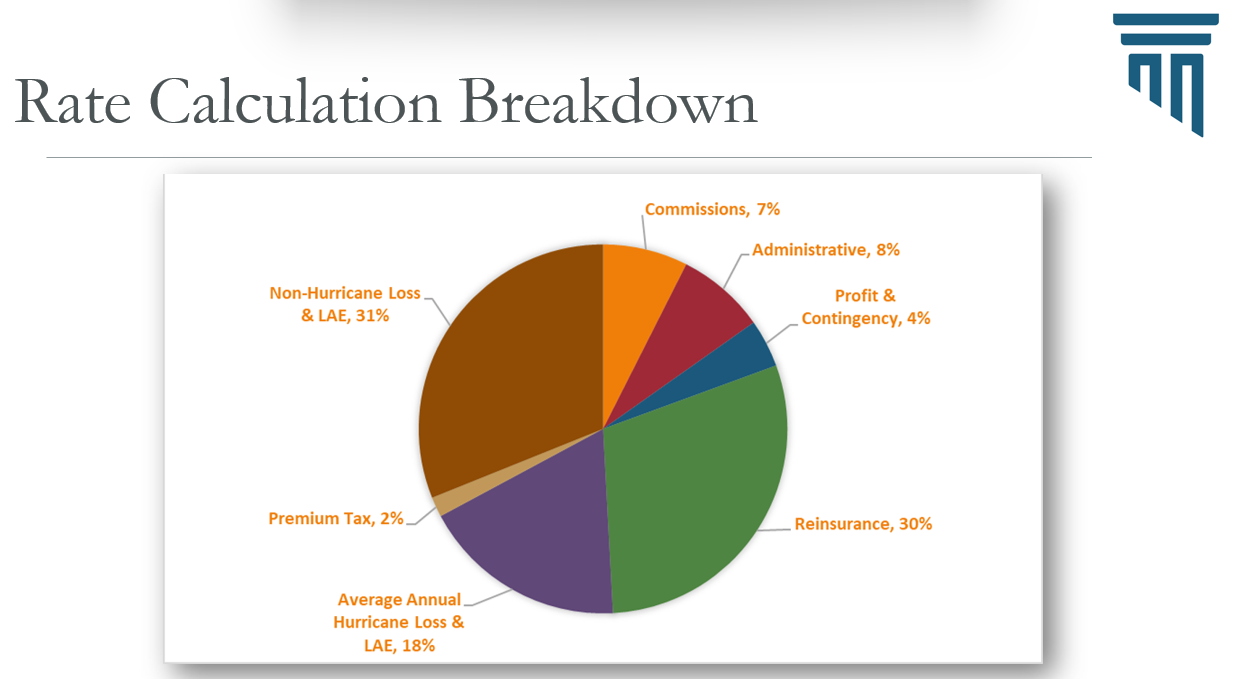 Rate Calculation Breakdown

Commissions, 7%

Administrative, 8%

Profit & Contingency, 4%

Reinsurance, 30%

Average Annual Hurricane Loss & LAE, 18%

Premium Tax, 2%

Non-Hurricane Loss & LAE, 31%